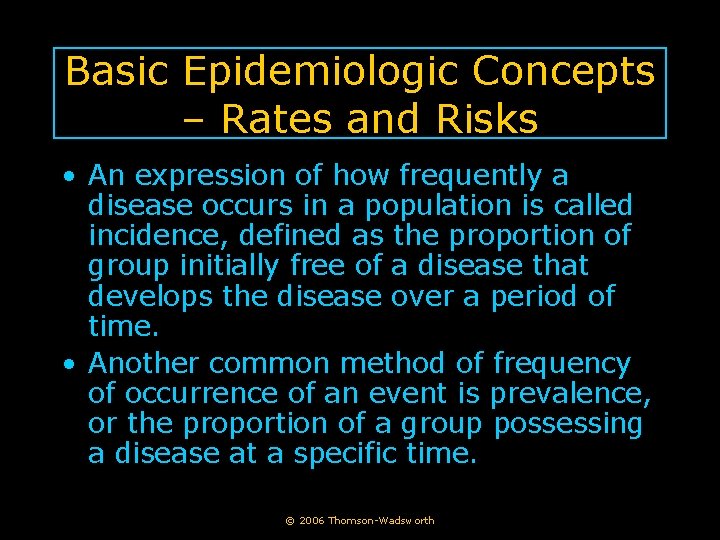 Basic Epidemiologic Concepts – Rates and Risks

• An expression of how frequently a disease occurs in a population is called incidence, defined as the proportion of group initially free of a disease that develops the disease over a period of time.

• Another common method of frequency of occurrence of an event is prevalence, or the proportion of a group possessing a disease at a specific time.

© 2006 Thomson-Wadsworth